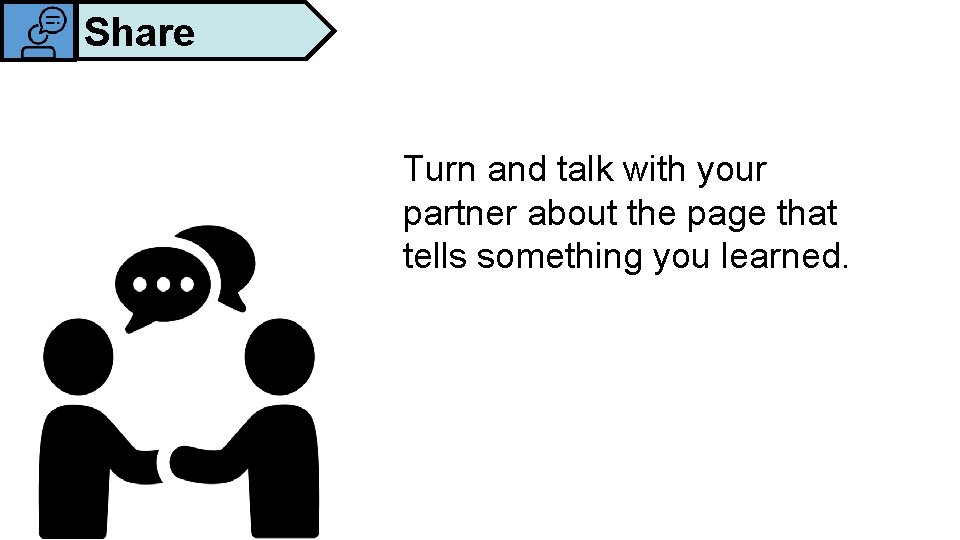 Share

Turn and talk with your partner about the page that tells something you learned.